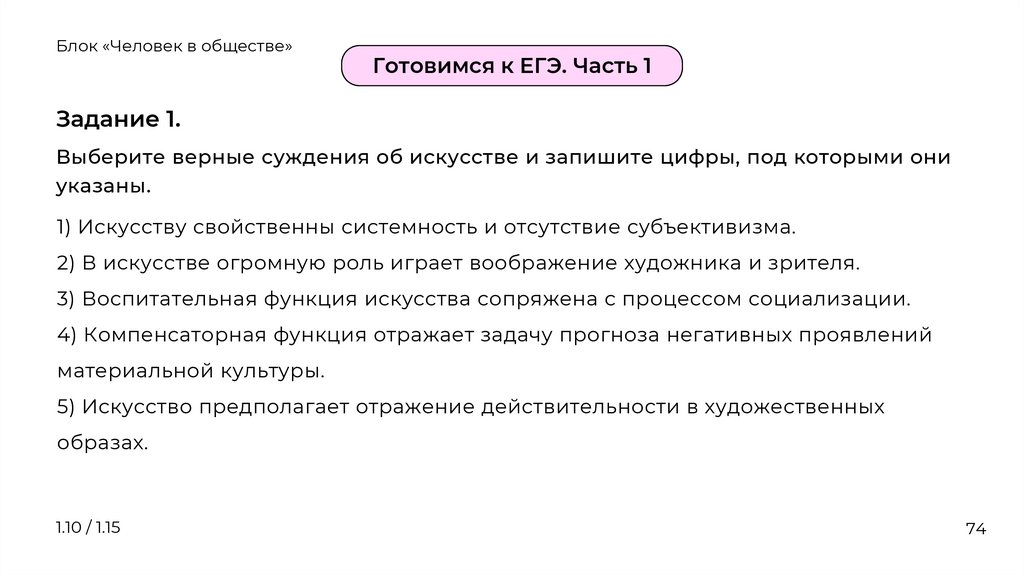 Блок «Человек в обществе»

Готовимся к ЕГЭ. Часть 1

Задание 1.

Выберите верные суждения об искусстве и запишите цифры, под которыми они указаны.

1) Искусству свойственны системность и отсутствие субъективизма.
2) В искусстве огромную роль играет воображение художника и зрителя.
3) Воспитательная функция искусства сопряжена с процессом социализации.
4) Компенсаторная функция отражает задачу прогноза негативных проявлений материальной культуры.
5) Искусство предполагает отражение действительности в художественных образах.

1.10 / 1.15

74